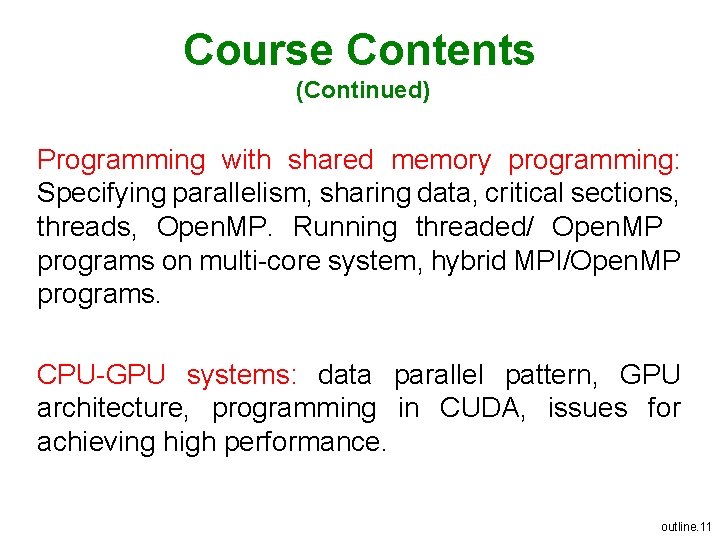 Course Contents
(Continued)

Programming with shared memory programming: Specifying parallelism, sharing data, critical sections, threads, OpenMP. Running threaded/ OpenMP programs on multi-core system, hybrid MPI/OpenMP programs.

CPU-GPU systems: data parallel pattern, GPU architecture, programming in CUDA, issues for achieving high performance.

outline.11